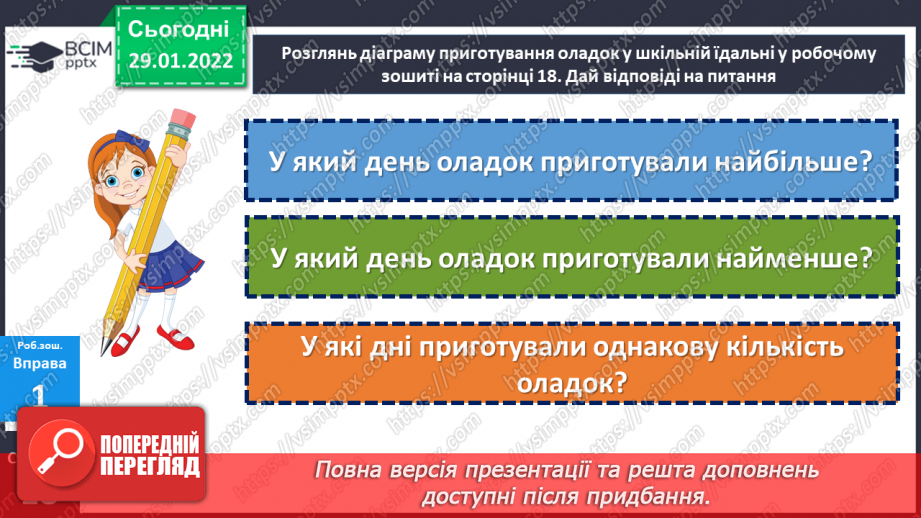 ВСІМ pptx

Сьогодні 29.01.2022

Розглянь діаграму приготування оладок у шкільній їдальні у робочому зошиті на сторінці 18. Дай відповіді на питання

У який день оладок приготували найбільше?

У який день оладок приготували найменше?

У які дні приготували однакову кількість оладок?

Роб.зош. Вправа 1

ПОПЕРЕДНІЙ ПЕРЕГЛЯД

Повна версія презентації та решта доповнень доступні після придбання.

https://vsimpptx.com